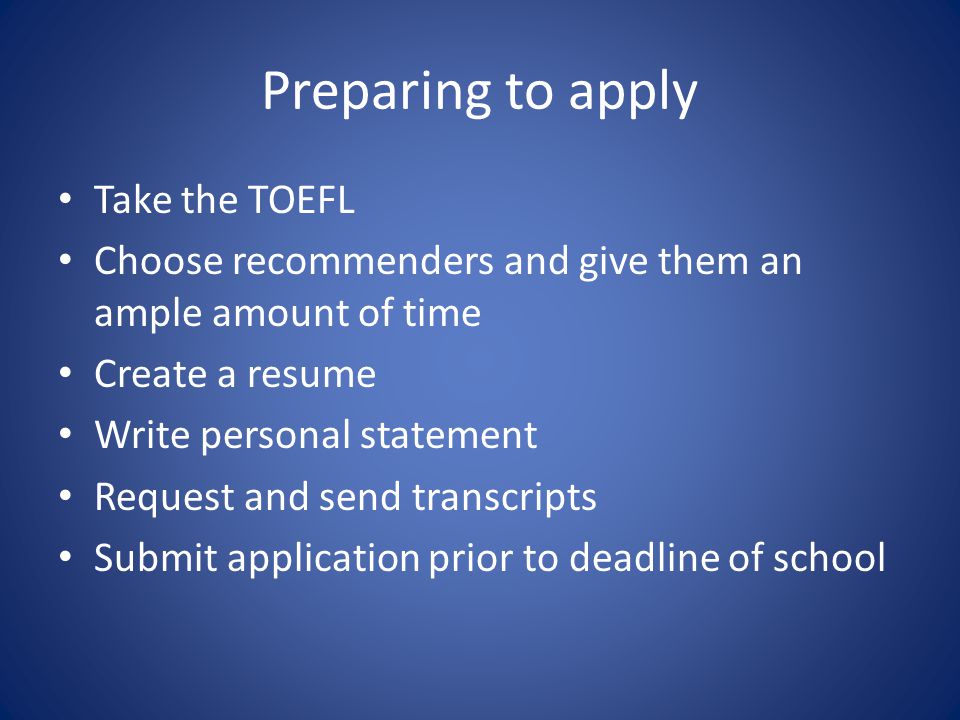 Preparing to apply

• Take the TOEFL
• Choose recommenders and give them an ample amount of time
• Create a resume
• Write personal statement
• Request and send transcripts
• Submit application prior to deadline of school